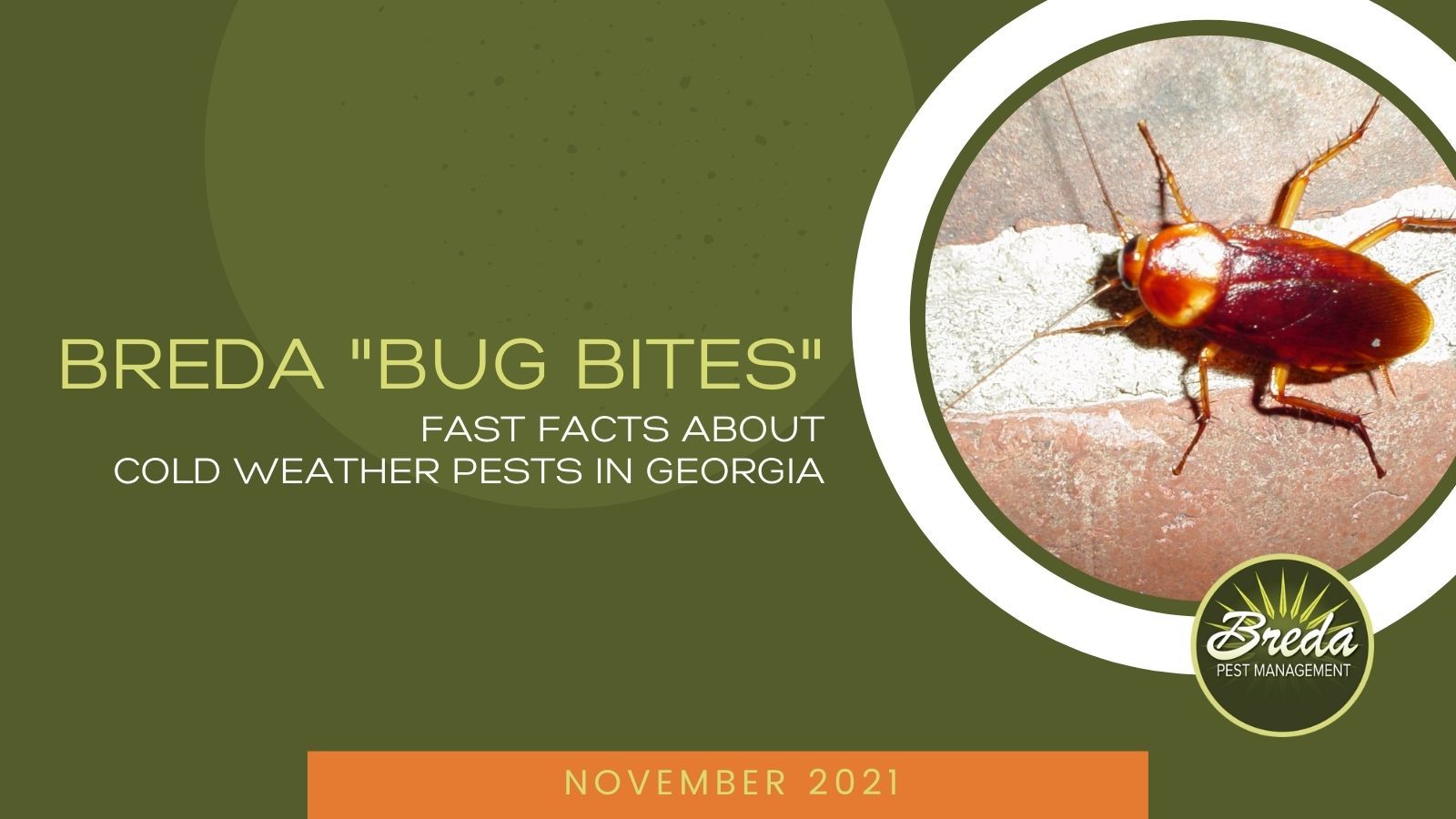 BREDA "BUG BITES"
FAST FACTS ABOUT
COLD WEATHER PESTS IN GEORGIA

Breda
PEST MANAGEMENT

NOVEMBER 2021